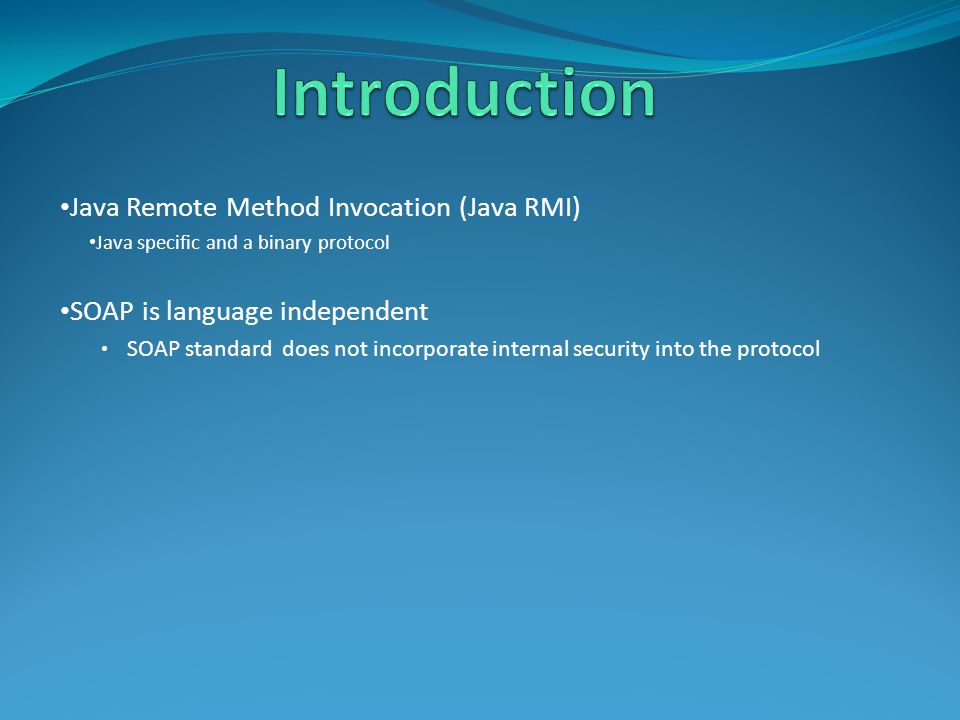 Introduction

•Java Remote Method Invocation (Java RMI)

•Java specific and a binary protocol

•SOAP is language independent

• SOAP standard does not incorporate internal security into the protocol